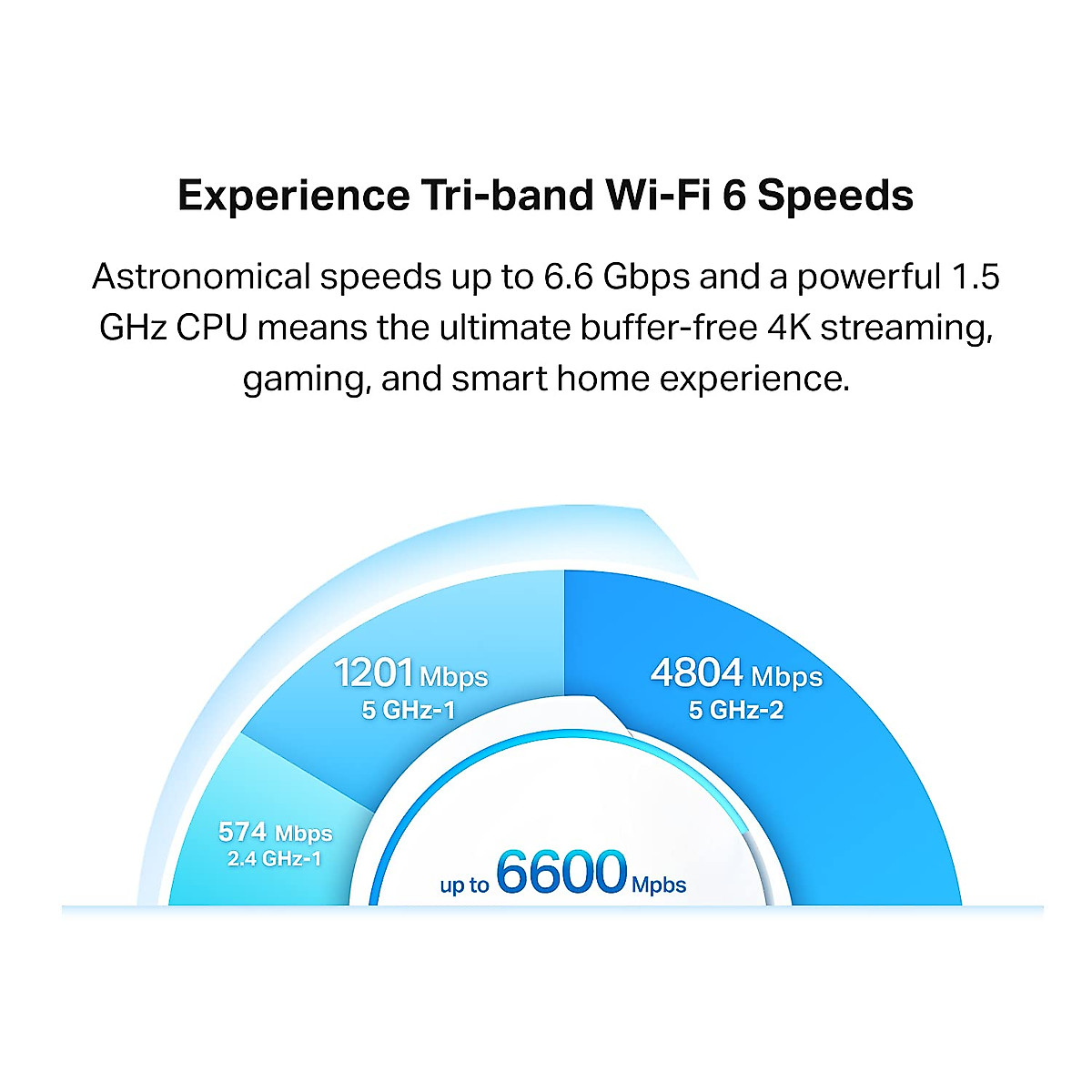 Experience Tri-band Wi-Fi 6 Speeds

Astronomical speeds up to 6.6 Gbps and a powerful 1.5 GHz CPU means the ultimate buffer-free 4K streaming, gaming, and smart home experience.

1201 Mbps
5 GHz-1

4804 Mbps
5 GHz-2

574 Mbps
2.4 GHz-1

up to 6600 Mpbs